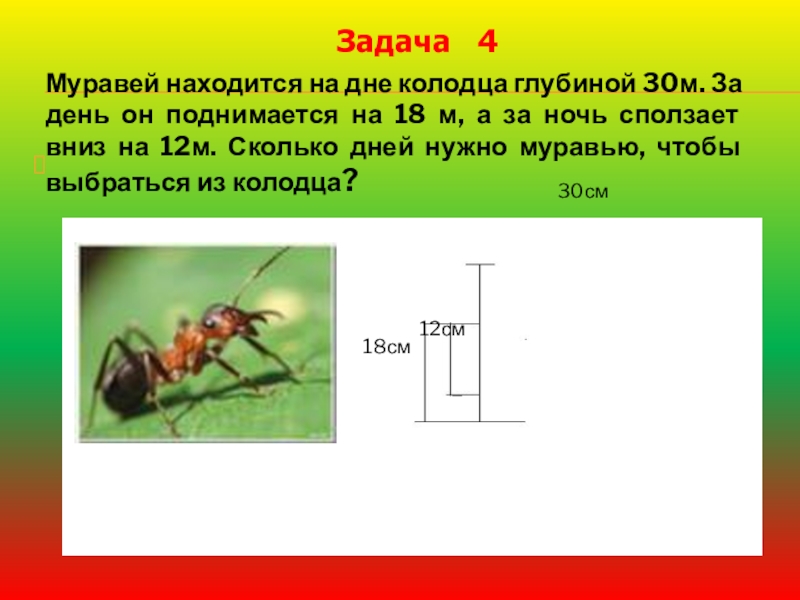 Задача 4

Муравей находится на дне колодца глубиной 30м. За день он поднимается на 18 м, а за ночь сползает вниз на 12м. Сколько дней нужно муравью, чтобы выбраться из колодца?

30см

12см

18см